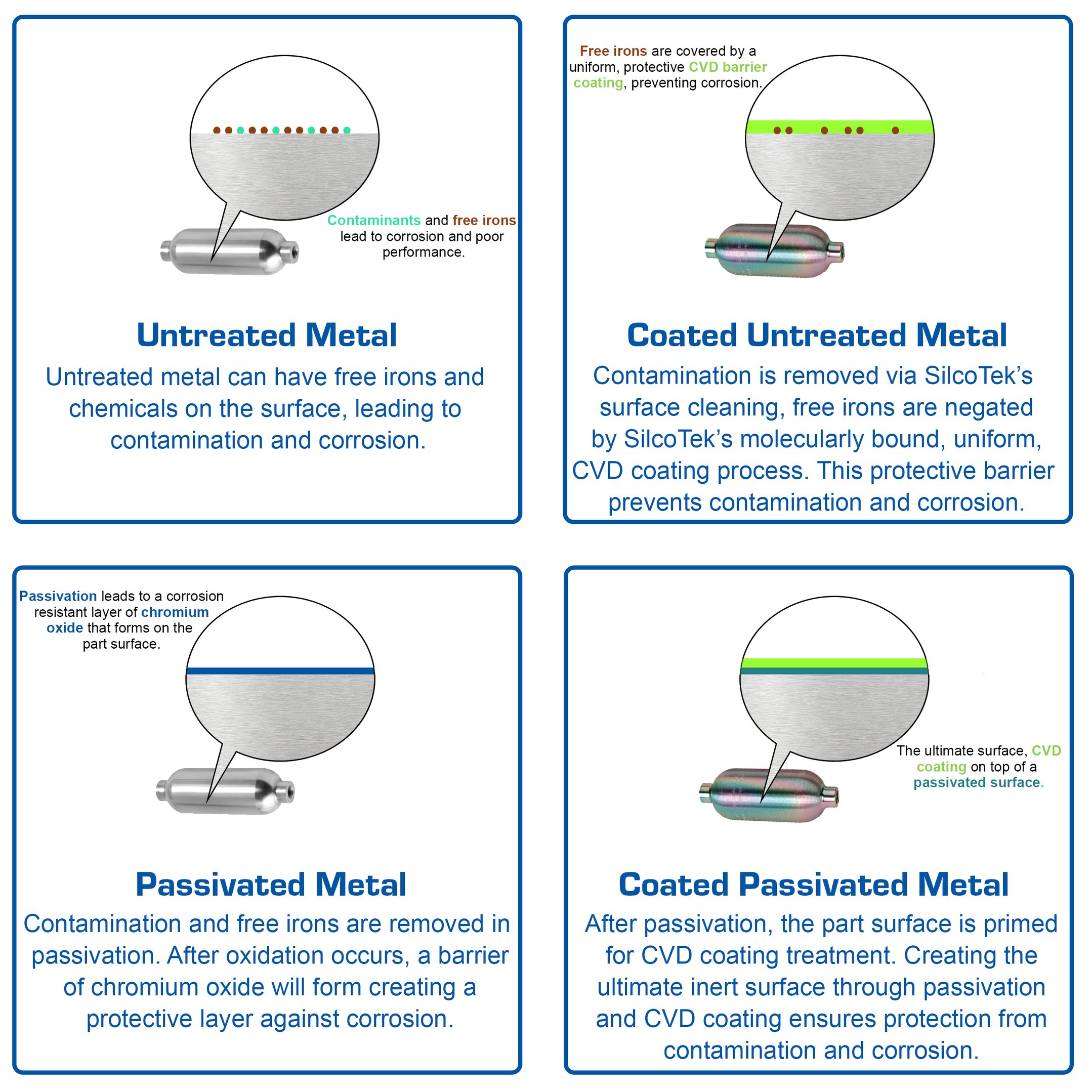 Contaminants and free irons lead to corrosion and poor performance.

Untreated Metal

Untreated metal can have free irons and chemicals on the surface, leading to contamination and corrosion.

Free irons are covered by a uniform, protective CVD barrier coating, preventing corrosion.

Coated Untreated Metal

Contamination is removed via SilcoTek's surface cleaning, free irons are negated by SilcoTek's molecularly bound, uniform, CVD coating process. This protective barrier prevents contamination and corrosion.

Passivation leads to a corrosion resistant layer of chromium oxide that forms on the part surface.

Passivated Metal

Contamination and free irons are removed in passivation. After oxidation occurs, a barrier of chromium oxide will form creating a protective layer against corrosion.

The ultimate surface, CVD coating on top of a passivated surface.

Coated Passivated Metal

After passivation, the part surface is primed for CVD coating treatment. Creating the ultimate inert surface through passivation and CVD coating ensures protection from contamination and corrosion.